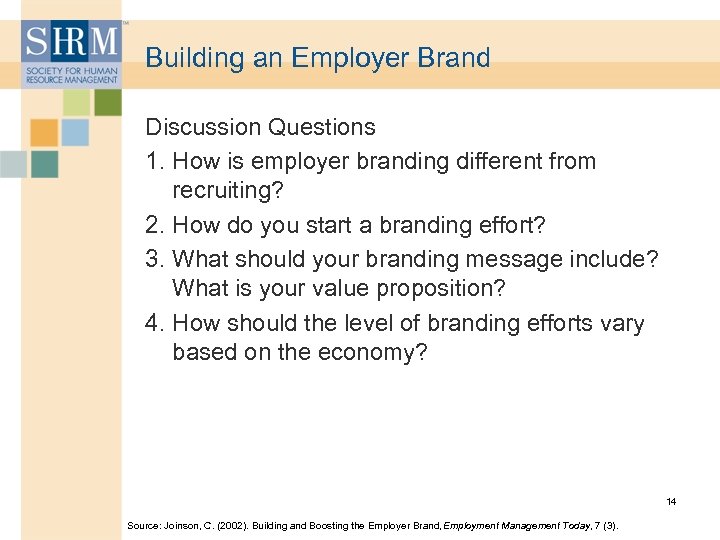 SHRM™
SOCIETY FOR HUMAN RESOURCE MANAGEMENT

Building an Employer Brand

Discussion Questions
1. How is employer branding different from recruiting?
2. How do you start a branding effort?
3. What should your branding message include? What is your value proposition?
4. How should the level of branding efforts vary based on the economy?

14

Source: Joinson, C. (2002). Building and Boosting the Employer Brand, Employment Management Today, 7 (3).